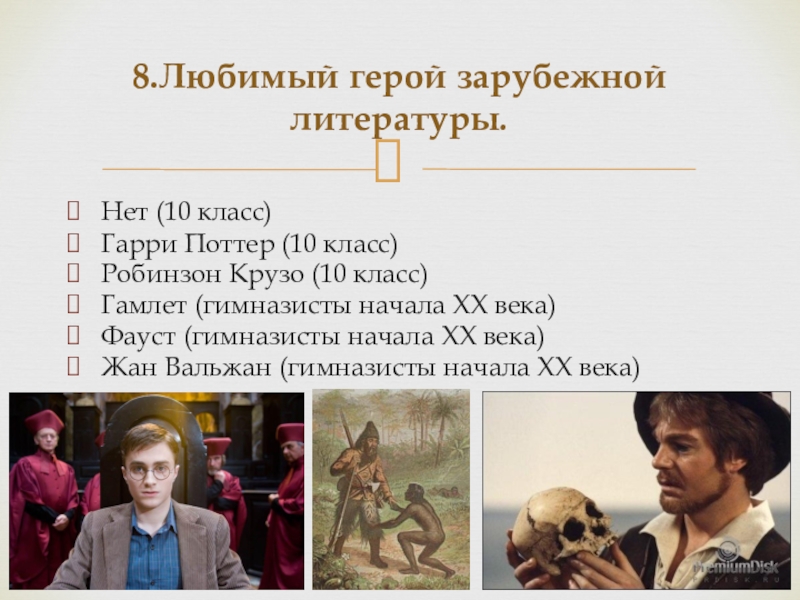 8.Любимый герой зарубежной литературы.

Нет (10 класс)
Гарри Поттер (10 класс)
Робинзон Крузо (10 класс)
Гамлет (гимназисты начала XX века)
Фауст (гимназисты начала XX века)
Жан Вальжан (гимназисты начала XX века)

PremiumDisk